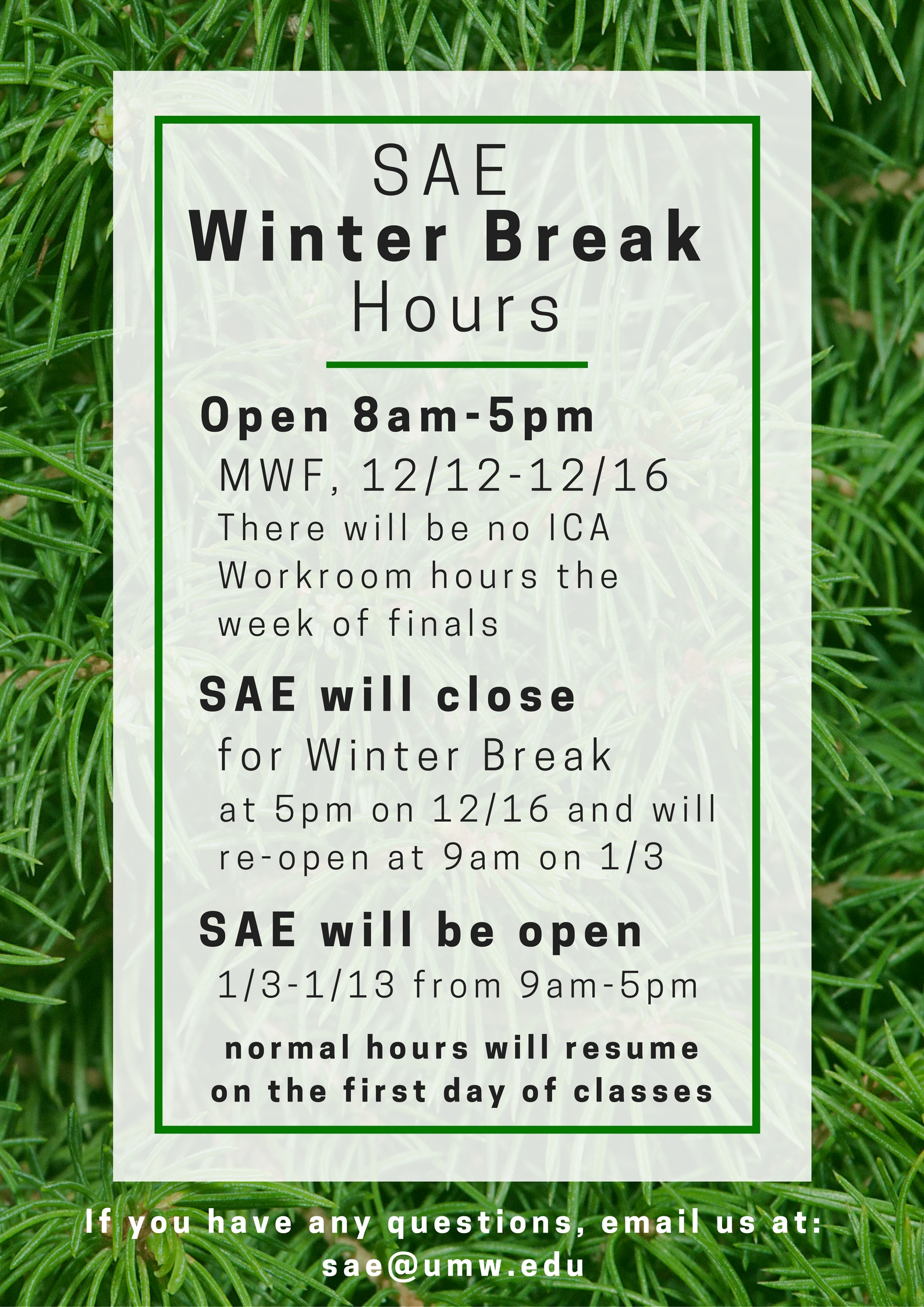 SAE
Winter Break
Hours

Open 8am-5pm
MWF, 12/12-12/16
There will be no ICA Workroom hours the week of finals

SAE will close
for Winter Break
at 5pm on 12/16 and will re-open at 9am on 1/3

SAE will be open
1/3-1/13 from 9am-5pm
normal hours will resume on the first day of classes

If you have any questions, email us at:
sae@umw.edu